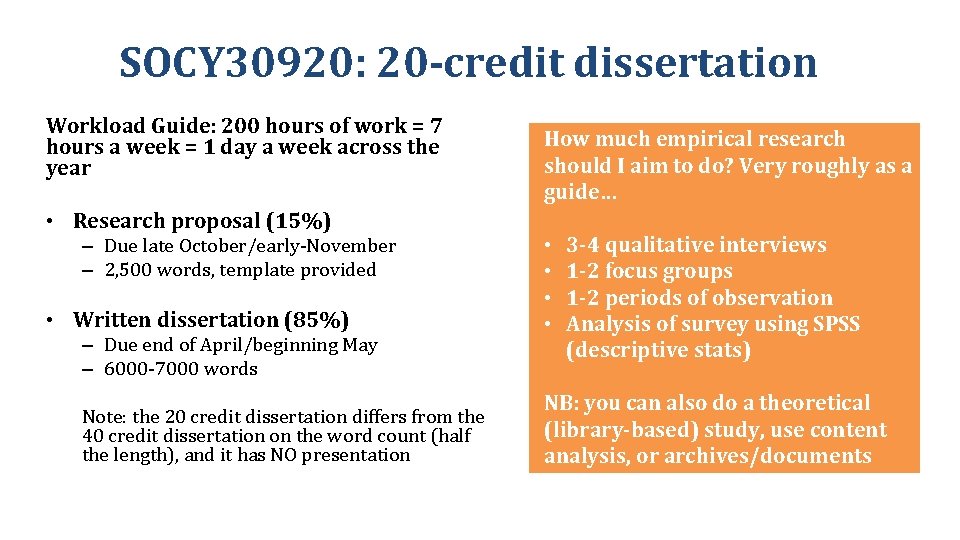 SOCY30920: 20-credit dissertation

Workload Guide: 200 hours of work = 7 hours a week = 1 day a week across the year

• Research proposal (15%)
– Due late October/early-November
– 2,500 words, template provided

• Written dissertation (85%)
– Due end of April/beginning May
– 6000-7000 words

Note: the 20 credit dissertation differs from the 40 credit dissertation on the word count (half the length), and it has NO presentation

How much empirical research should I aim to do? Very roughly as a guide…

• 3-4 qualitative interviews
• 1-2 focus groups
• 1-2 periods of observation
• Analysis of survey using SPSS (descriptive stats)

NB: you can also do a theoretical (library-based) study, use content analysis, or archives/documents